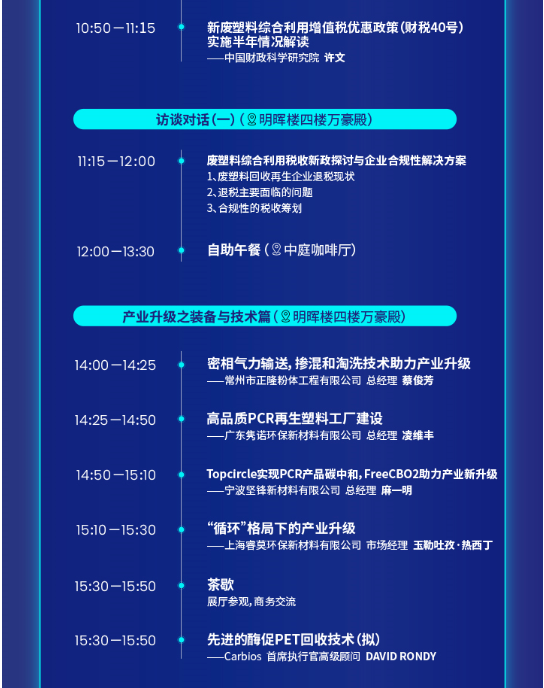 10:50—11:15
新废塑料综合利用增值税优惠政策（财税40号）实施半年情况解读
——中国财政科学研究院 许文

访谈对话（一）（明晖楼四楼万豪殿）

11:15—12:00
废塑料综合利用税收新政探讨与企业合规性解决方案
1、废塑料回收再生企业退税现状
2、退税主要面临的问题
3、合规性的税收筹划

12:00—13:30
自助午餐（中庭咖啡厅）

产业升级之装备与技术篇（明晖楼四楼万豪殿）

14:00—14:25
密相气力输送，掺混和淘洗技术助力产业升级
——常州市正隆粉体工程有限公司 总经理 蔡俊芳

14:25—14:50
高品质PCR再生塑料工厂建设
——广东隽诺环保新材料有限公司 总经理 凌维丰

14:50—15:10
Topcircle实现PCR产品碳中和，FreeCBO2助力产业新升级
——宁波坚锋新材料有限公司 总经理 麻一明

15:10—15:30
“循环”格局下的产业升级
——上海睿莫环保新材料有限公司 市场经理 玉勒吐孜·热西丁

15:30—15:50
茶歇
展厅参观，商务交流

15:30—15:50
先进的酶促PET回收技术（拟）
——Carbios 首席执行官高级顾问 DAVID RONDY